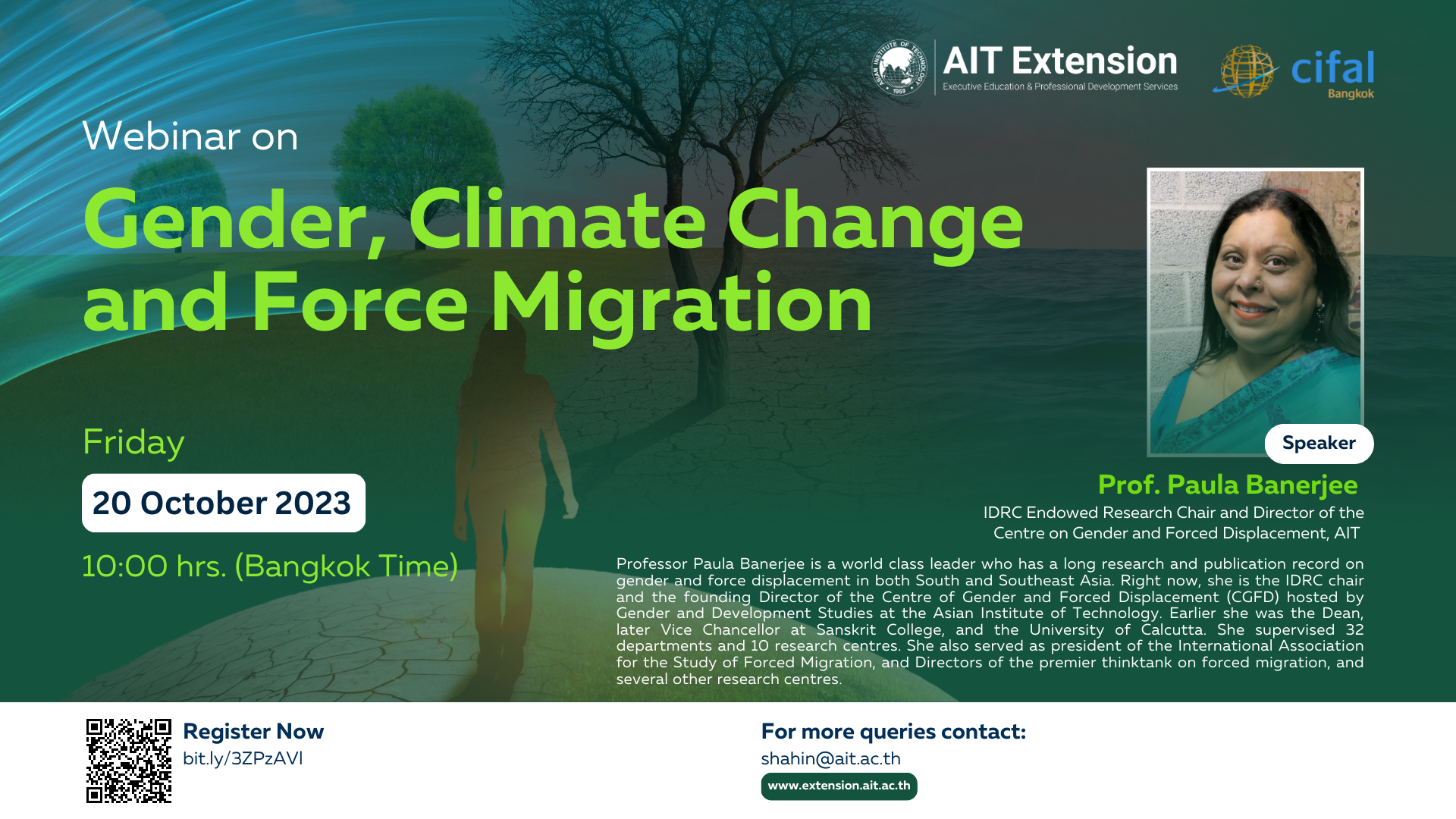 ASIAN INSTITUTE OF TECHNOLOGY 1959

AIT Extension
Executive Education & Professional Development Services

cifal
Bangkok

Webinar on

Gender, Climate Change and Force Migration

Friday

20 October 2023

10:00 hrs. (Bangkok Time)

Speaker

Prof. Paula Banerjee

IDRC Endowed Research Chair and Director of the Centre on Gender and Forced Displacement, AIT

Professor Paula Banerjee is a world class leader who has a long research and publication record on gender and force displacement in both South and Southeast Asia. Right now, she is the IDRC chair and the founding Director of the Centre of Gender and Forced Displacement (CGFD) hosted by Gender and Development Studies at the Asian Institute of Technology. Earlier she was the Dean, later Vice Chancellor at Sanskrit College, and the University of Calcutta. She supervised 32 departments and 10 research centres. She also served as president of the International Association for the Study of Forced Migration, and Directors of the premier thinktank on forced migration, and several other research centres.

Register Now
bit.ly/3ZPzAVl

For more queries contact:
shahin@ait.ac.th
www.extension.ait.ac.th